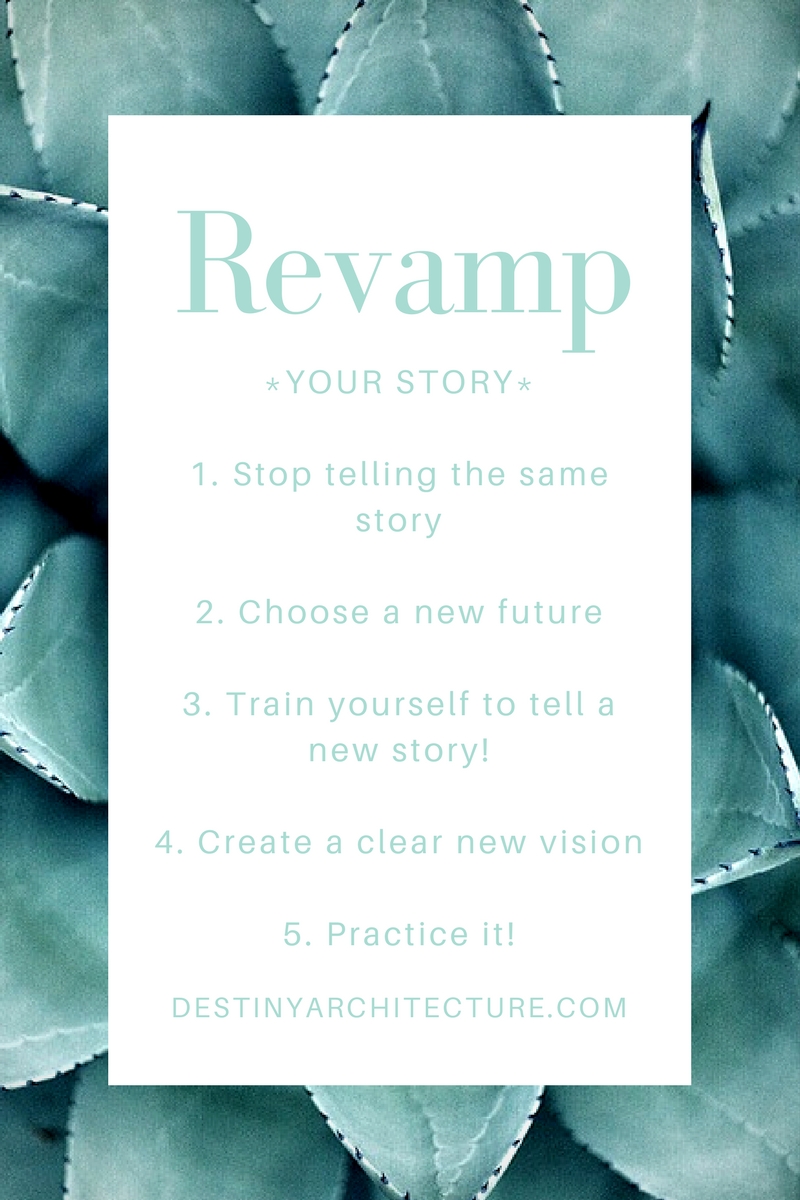 Revamp

*YOUR STORY*

1. Stop telling the same story

2. Choose a new future

3. Train yourself to tell a new story!

4. Create a clear new vision

5. Practice it!

DESTINYARCHITECTURE.COM